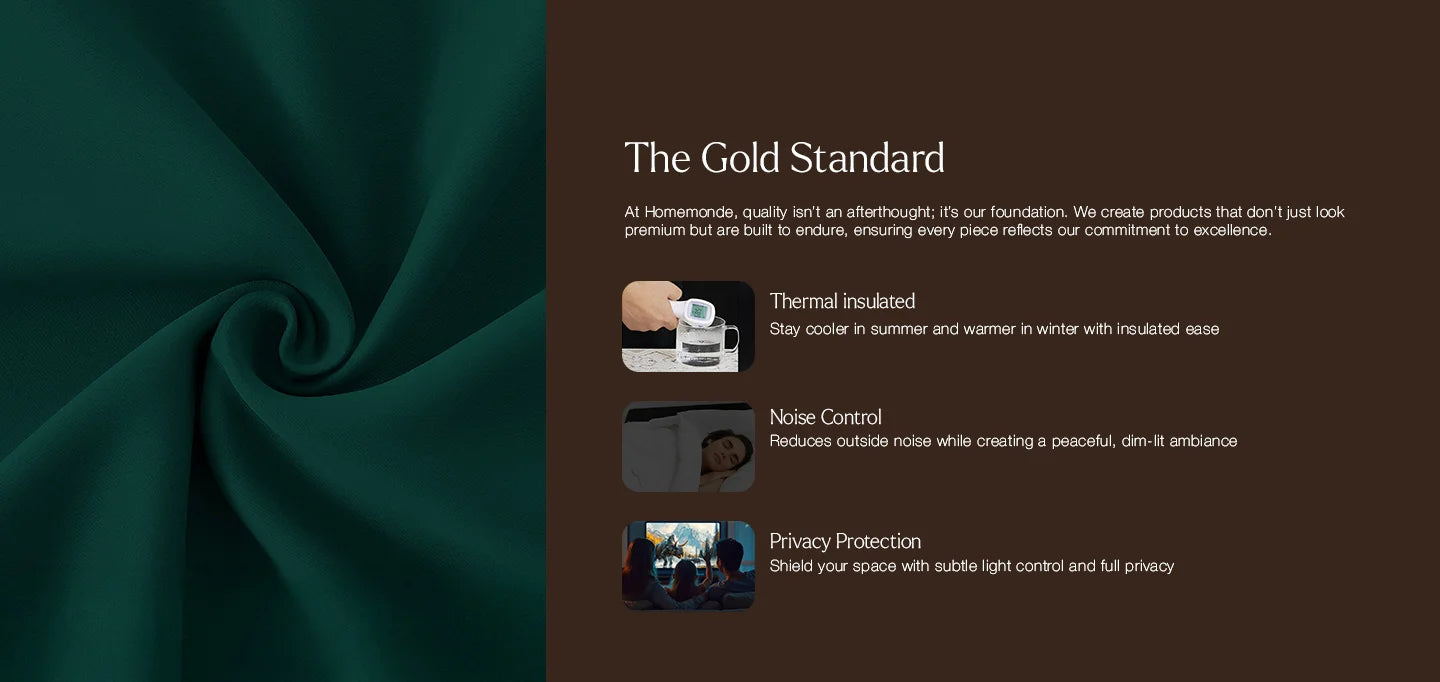 The Gold Standard

At Homemonde, quality isn't an afterthought; it's our foundation. We create products that don't just look premium but are built to endure, ensuring every piece reflects our commitment to excellence.

Thermal insulated
Stay cooler in summer and warmer in winter with insulated ease

Noise Control
Reduces outside noise while creating a peaceful, dim-lit ambiance

Privacy Protection
Shield your space with subtle light control and full privacy